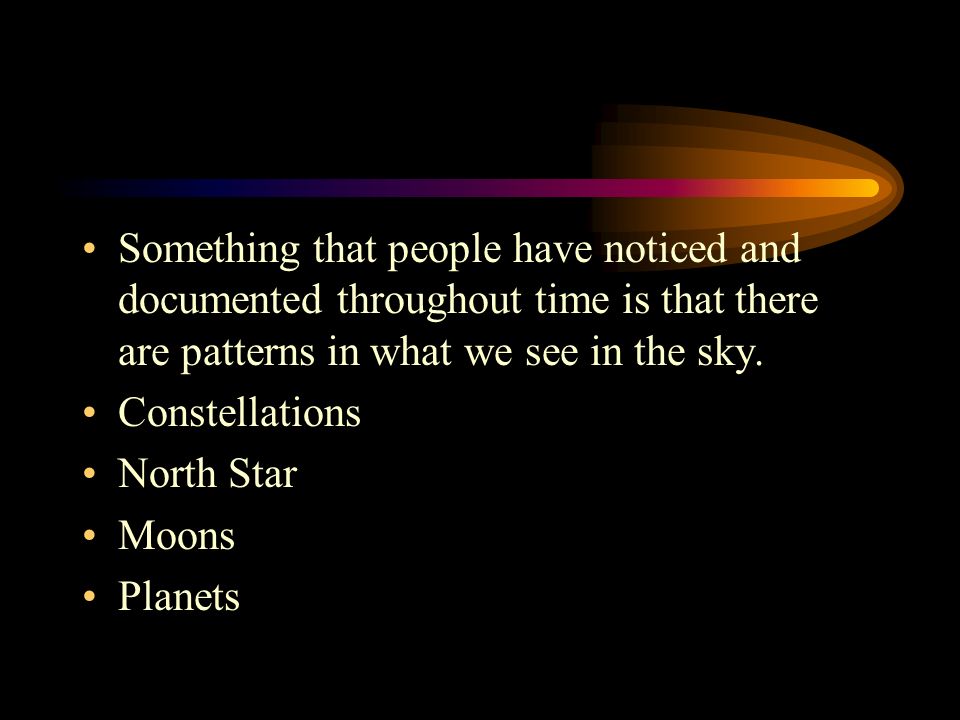 • Something that people have noticed and documented throughout time is that there are patterns in what we see in the sky.
• Constellations
• North Star
• Moons
• Planets